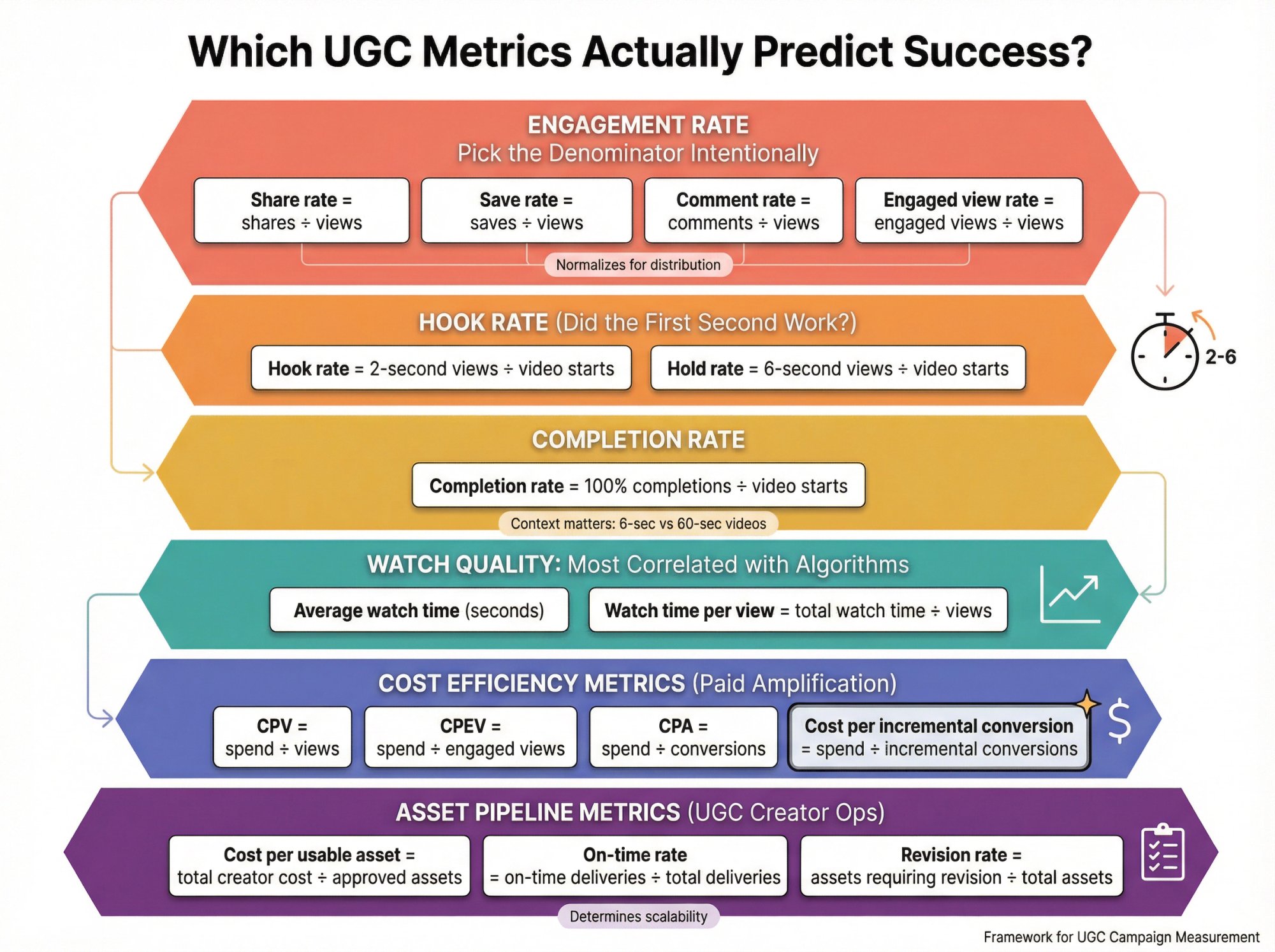 Which UGC Metrics Actually Predict Success?

ENGAGEMENT RATE
Pick the Denominator Intentionally

Share rate = shares ÷ views

Save rate = saves ÷ views

Comment rate = comments ÷ views

Engaged view rate = engaged views ÷ views

Normalizes for distribution

HOOK RATE (Did the First Second Work?)

Hook rate = 2-second views ÷ video starts

Hold rate = 6-second views ÷ video starts

2-6

COMPLETION RATE

Completion rate = 100% completions ÷ video starts

Context matters: 6-sec vs 60-sec videos

WATCH QUALITY: Most Correlated with Algorithms

Average watch time (seconds)

Watch time per view = total watch time ÷ views

COST EFFICIENCY METRICS (Paid Amplification)

CPV = spend ÷ views

CPEV = spend ÷ engaged views

CPA = spend ÷ conversions

Cost per incremental conversion = spend ÷ incremental conversions

$

ASSET PIPELINE METRICS (UGC Creator Ops)

Cost per usable asset = total creator cost ÷ approved assets

On-time rate = on-time deliveries ÷ total deliveries

Revision rate = assets requiring revision ÷ total assets

Determines scalability

Framework for UGC Campaign Measurement